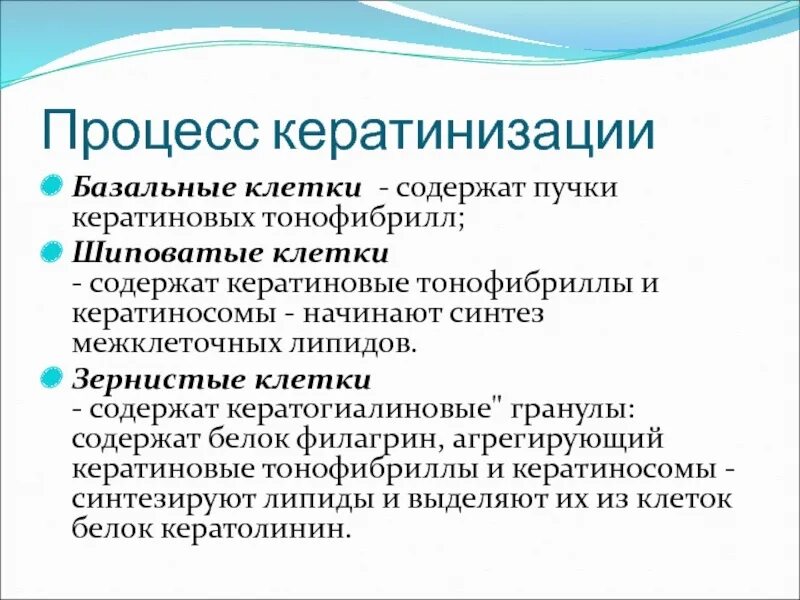 Процесс кератинизации

Базальные клетки - содержат пучки кератиновых тонофибрилл;

Шиповатые клетки
- содержат кератиновые тонофибриллы и кератиносомы - начинают синтез межклеточных липидов.

Зернистые клетки
- содержат кератогиалиновые" гранулы: содержат белок филагрин, агрегирующий кератиновые тонофибриллы и кератиносомы - синтезируют липиды и выделяют их из клеток белок кератолинин.